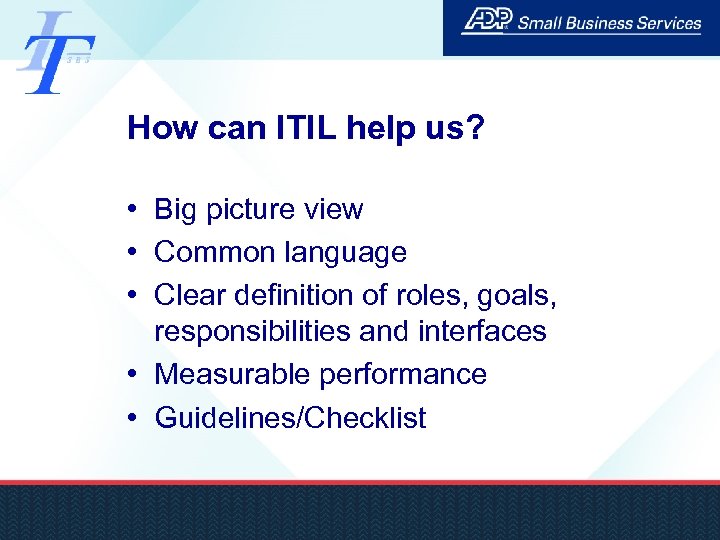 IT SBS

ADP Small Business Services

How can ITIL help us?

• Big picture view
• Common language
• Clear definition of roles, goals, responsibilities and interfaces
• Measurable performance
• Guidelines/Checklist